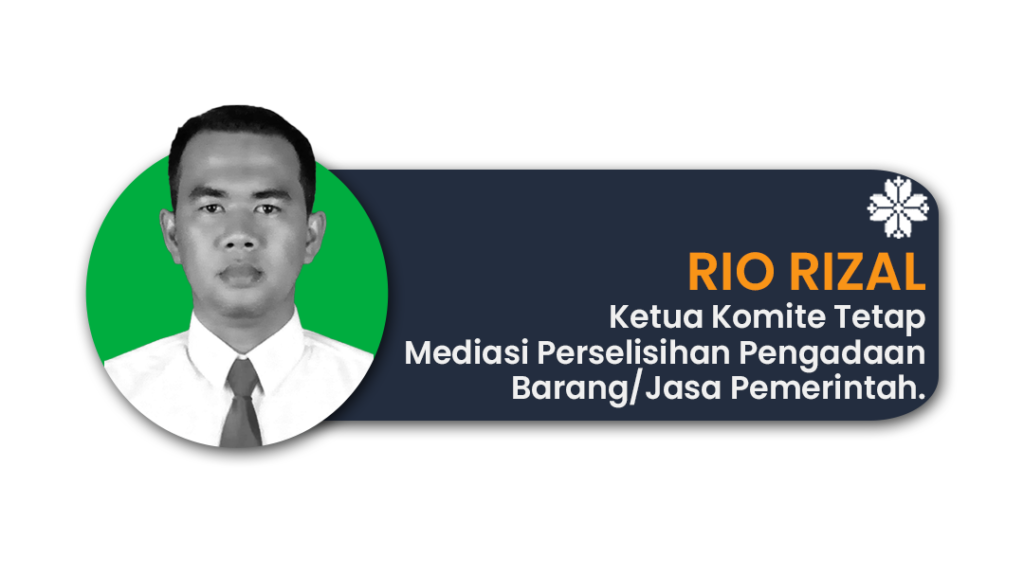 RIO RIZAL
Ketua Komite Tetap
Mediasi Perselisihan Pengadaan
Barang/Jasa Pemerintah.